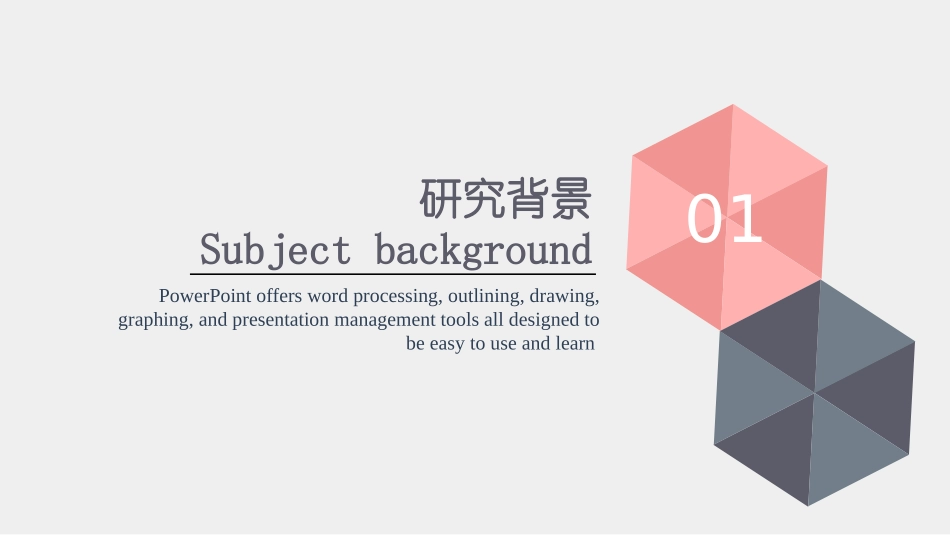 研究背景
Subject background

PowerPoint offers word processing, outlining, drawing, graphing, and presentation management tools all designed to be easy to use and learn

01